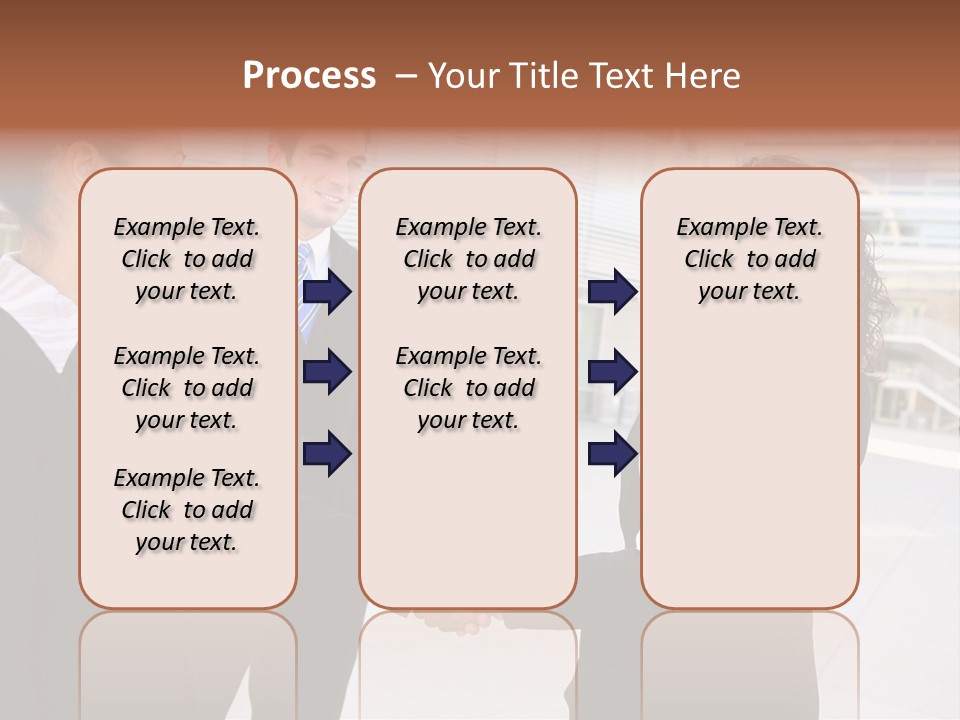 Process – Your Title Text Here

Example Text. Click to add your text.

Example Text. Click to add your text.

Example Text. Click to add your text.

Example Text. Click to add your text.

Example Text. Click to add your text.

Example Text. Click to add your text.